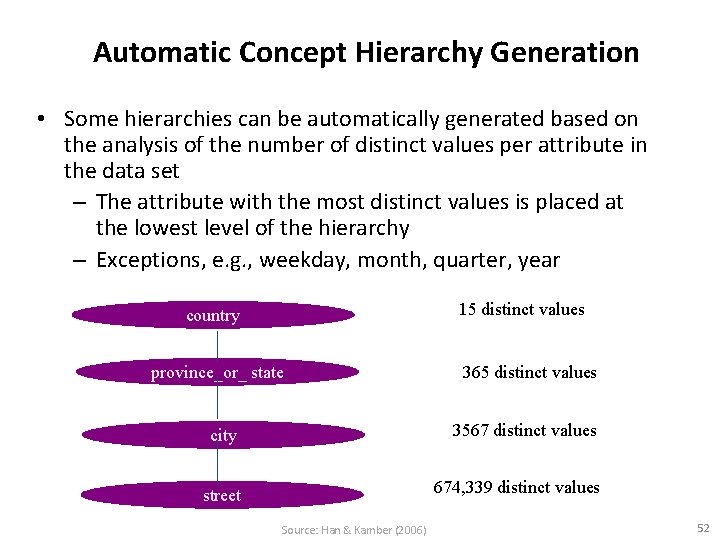 Automatic Concept Hierarchy Generation

• Some hierarchies can be automatically generated based on the analysis of the number of distinct values per attribute in the data set

– The attribute with the most distinct values is placed at the lowest level of the hierarchy

– Exceptions, e.g., weekday, month, quarter, year

country

15 distinct values

province_or_ state

365 distinct values

city

3567 distinct values

street

674,339 distinct values

Source: Han & Kamber (2006)

52